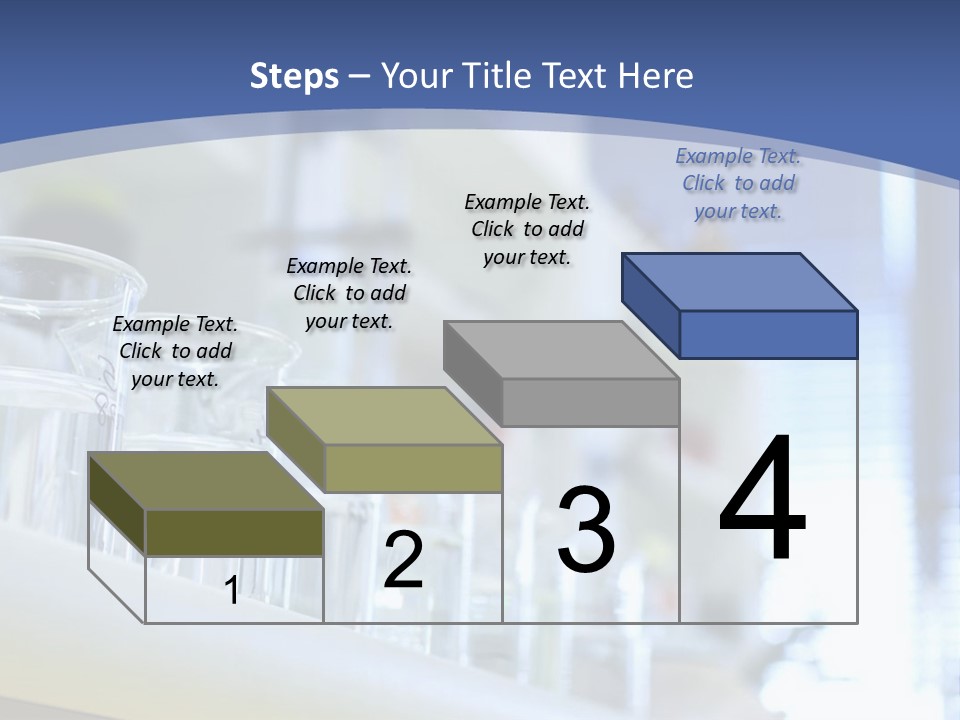 Steps – Your Title Text Here

Example Text. Click to add your text.

Example Text. Click to add your text.

Example Text. Click to add your text.

Example Text. Click to add your text.

1

2

3

4